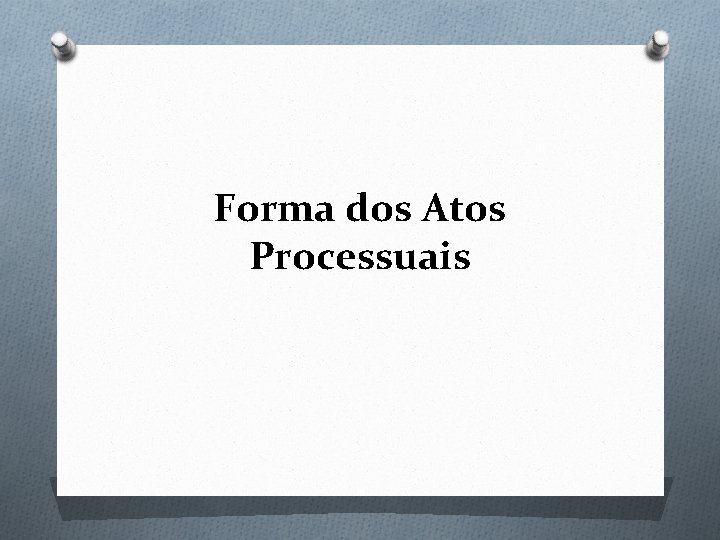 Forma dos Atos Processuais